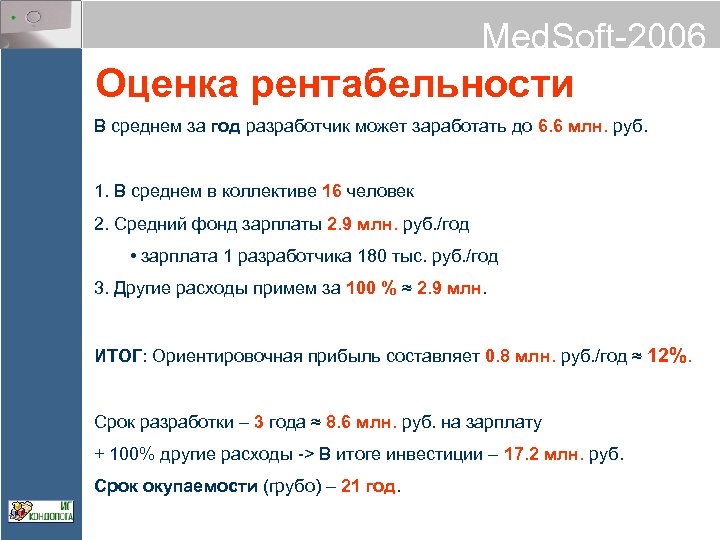 MedSoft-2006

Оценка рентабельности

В среднем за год разработчик может заработать до 6.6 млн. руб.

1. В среднем в коллективе 16 человек

2. Средний фонд зарплаты 2.9 млн. руб./год

• зарплата 1 разработчика 180 тыс. руб./год

3. Другие расходы примем за 100 % ≈ 2.9 млн.

ИТОГ: Ориентировочная прибыль составляет 0.8 млн. руб./год ≈ 12%.

Срок разработки – 3 года ≈ 8.6 млн. руб. на зарплату

+ 100% другие расходы -> В итоге инвестиции – 17.2 млн. руб.

Срок окупаемости (грубо) – 21 год.

ИГ КОНДОПОГА